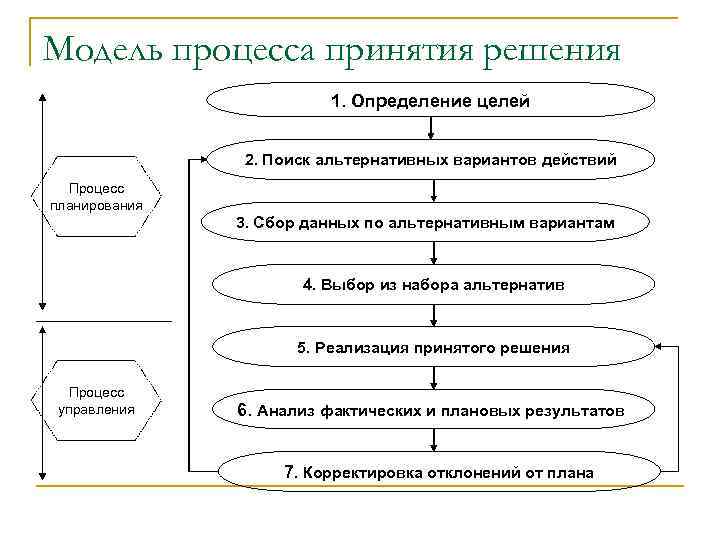 Модель процесса принятия решения

Процесс планирования

Процесс управления

1. Определение целей

2. Поиск альтернативных вариантов действий

3. Сбор данных по альтернативным вариантам

4. Выбор из набора альтернатив

5. Реализация принятого решения

6. Анализ фактических и плановых результатов

7. Корректировка отклонений от плана